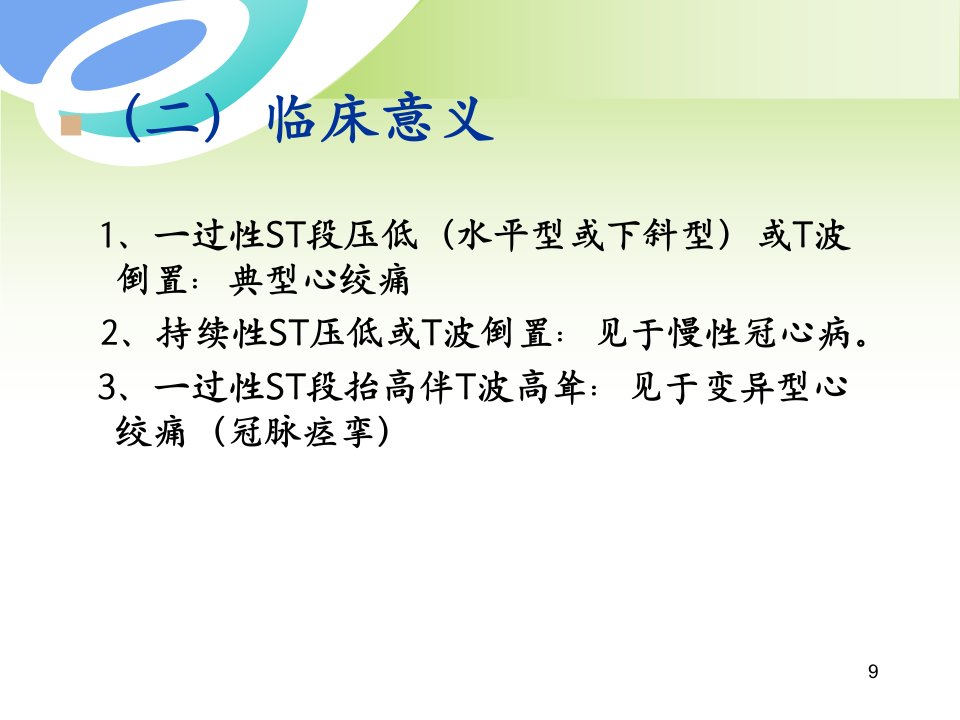 （二）临床意义

1、一过性ST段压低（水平型或下斜型）或T波倒置：典型心绞痛

2、持续性ST压低或T波倒置：见于慢性冠心病。

3、一过性ST段抬高伴T波高耸：见于变异型心绞痛（冠脉痉挛）

9